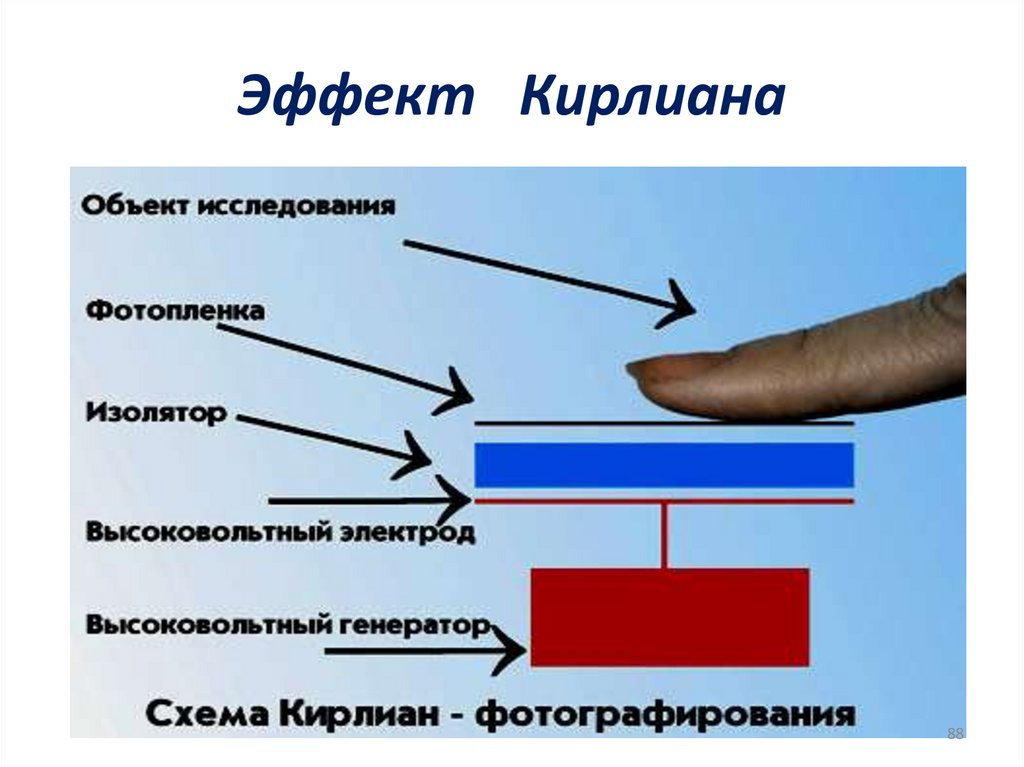 Эффект Кирлиана

Объект исследования

Фотопленка

Изолятор

Высоковольтный электрод

Высоковольтный генератор

Схема Кирлиан - фотографирования

88